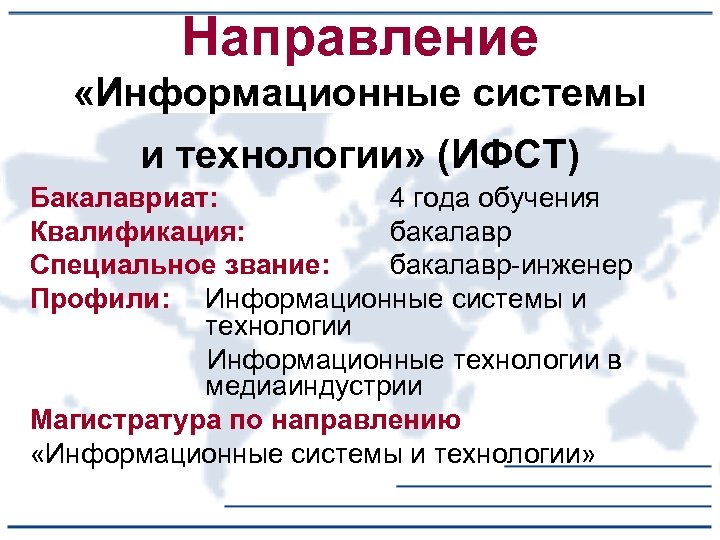 Направление

«Информационные системы и технологии» (ИФСТ)

Бакалавриат: 4 года обучения
Квалификация: бакалавр
Специальное звание: бакалавр-инженер
Профили: Информационные системы и технологии

Информационные технологии в медиаиндустрии

Магистратура по направлению
«Информационные системы и технологии»